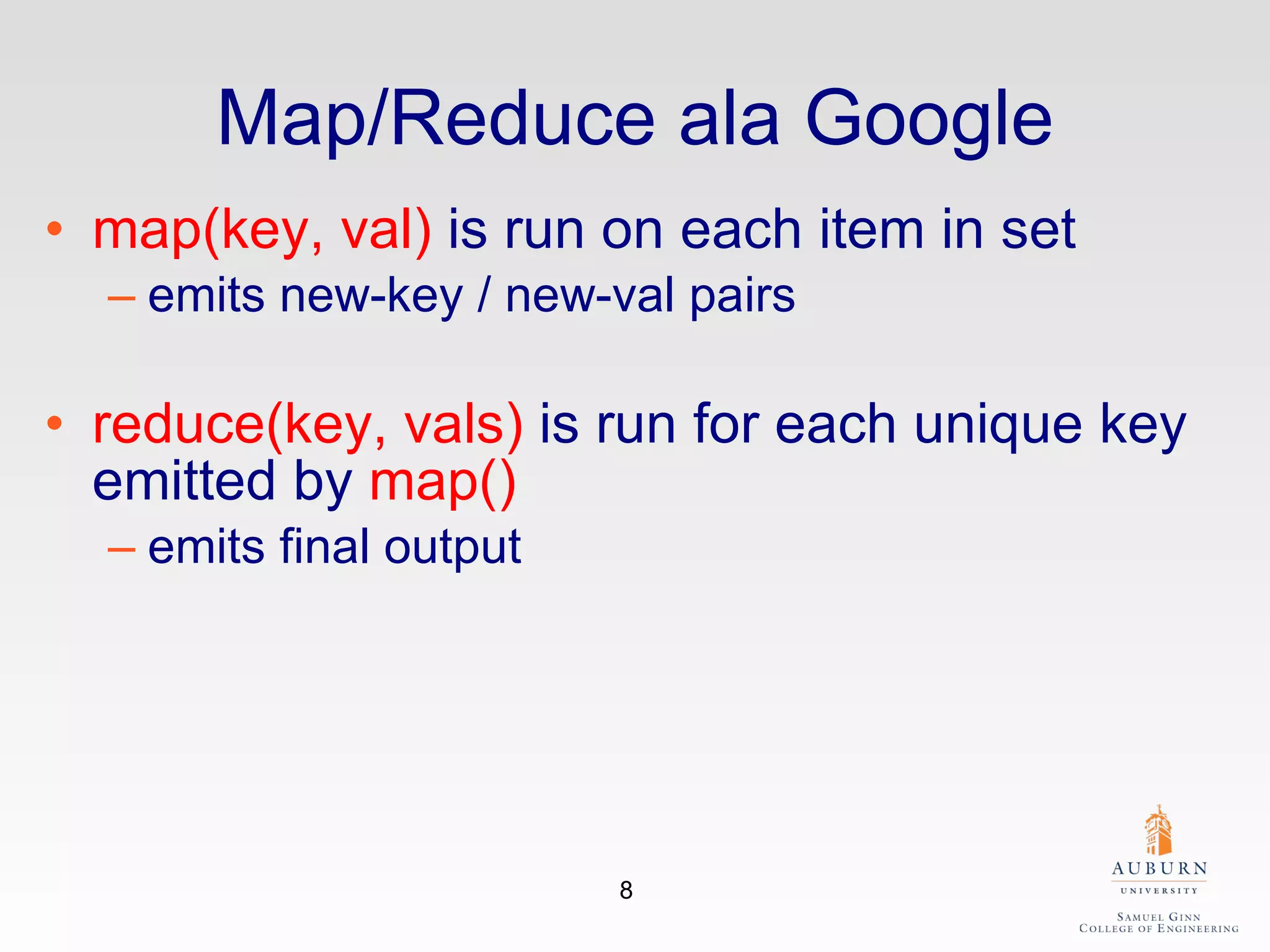 Map/Reduce ala Google

• map(key, val) is run on each item in set
  – emits new-key / new-val pairs

• reduce(key, vals) is run for each unique key emitted by map()
  – emits final output

8

AUBURN
UNIVERSITY
SAMUEL GINN
COLLEGE OF ENGINEERING